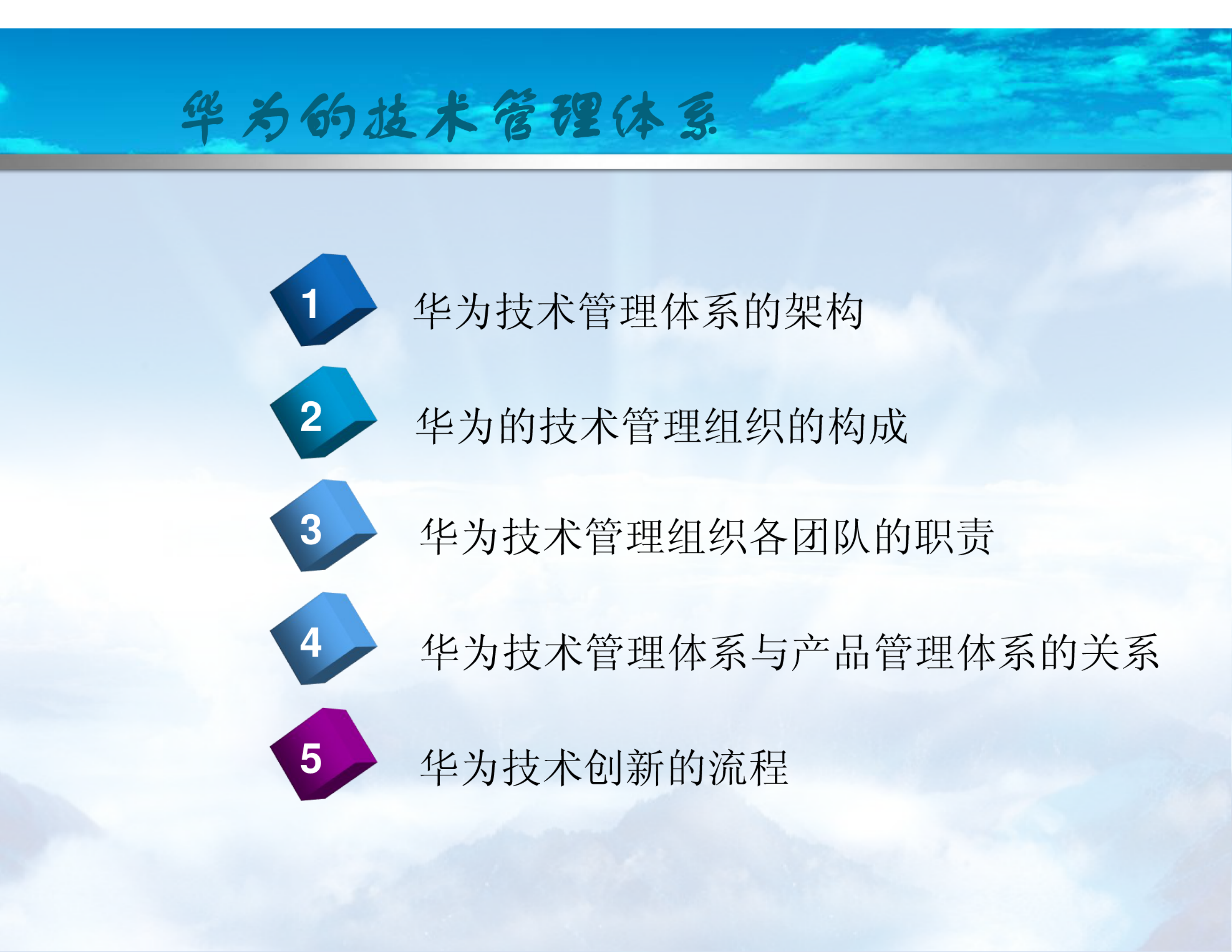 华为的技术管理体系

1 华为技术管理体系的架构

2 华为的技术管理组织的构成

3 华为技术管理组织各团队的职责

4 华为技术管理体系与产品管理体系的关系

5 华为技术创新的流程